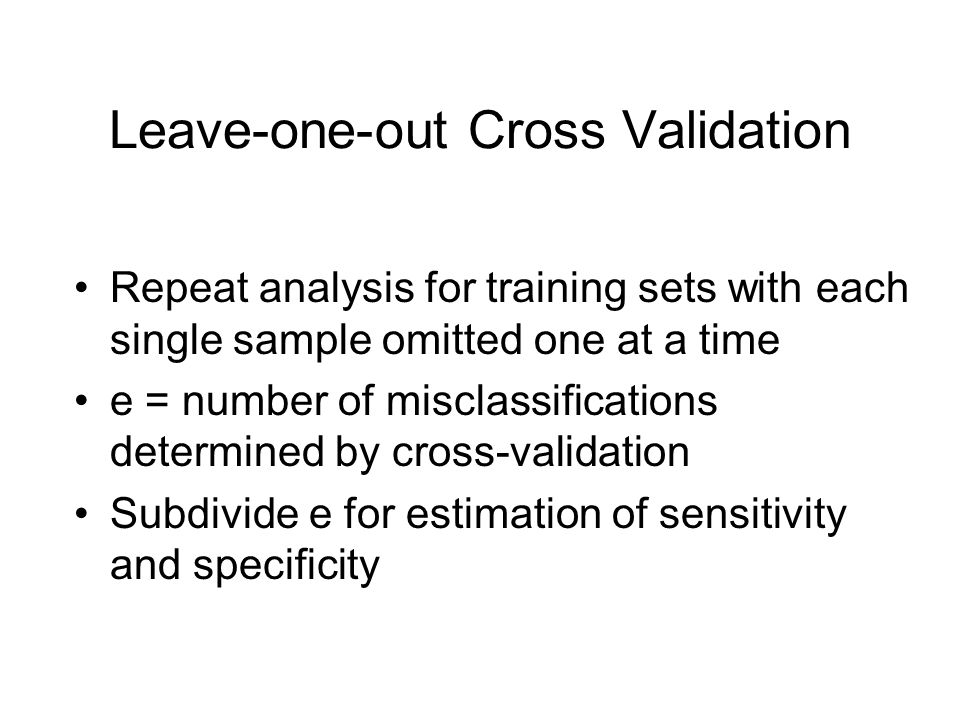 Leave-one-out Cross Validation

• Repeat analysis for training sets with each single sample omitted one at a time
• e = number of misclassifications determined by cross-validation
• Subdivide e for estimation of sensitivity and specificity